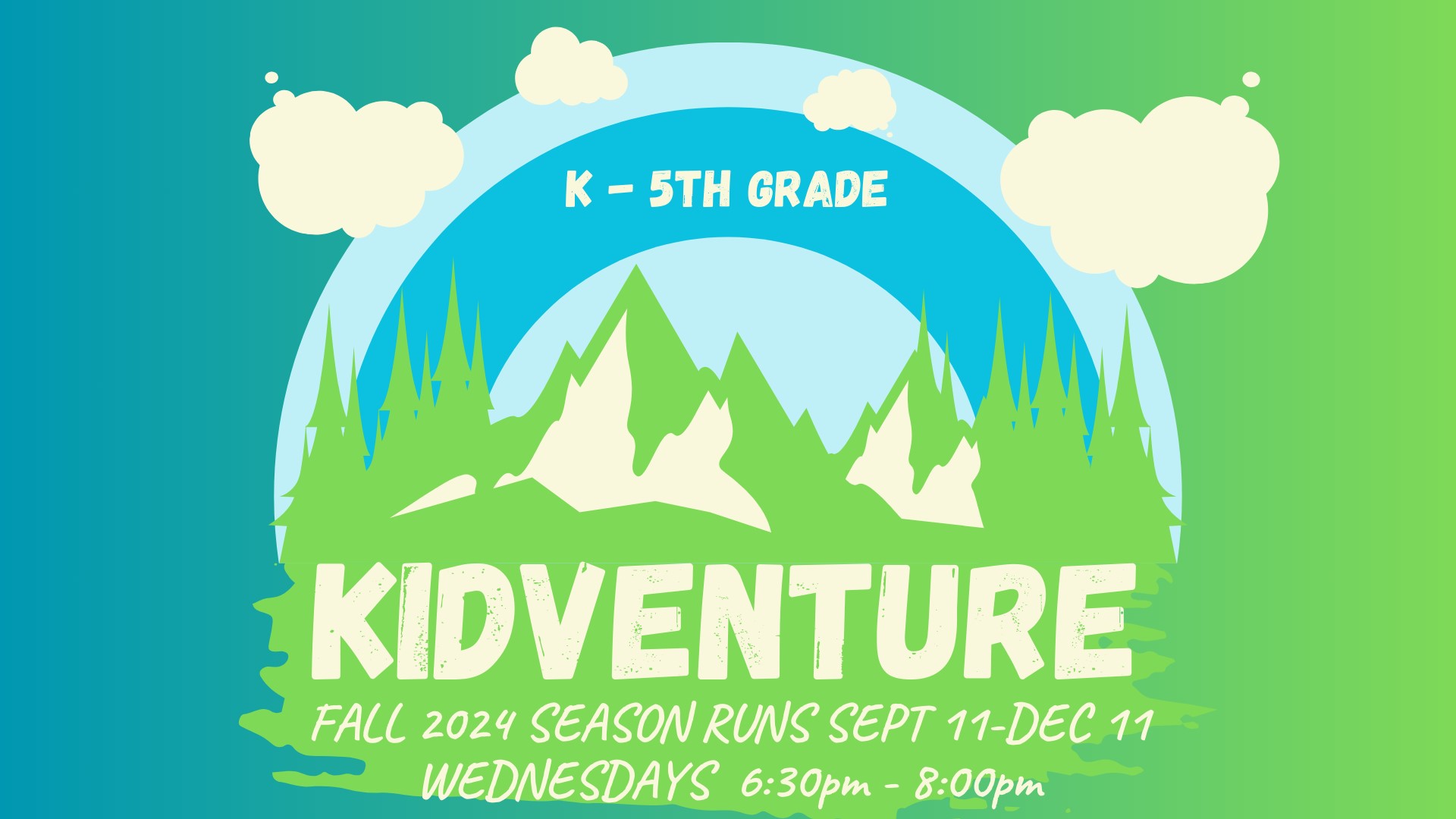 K - 5TH GRADE

KIDVENTURE

FALL 2024 SEASON RUNS SEPT 11-DEC 11
WEDNESDAYS 6:30pm - 8:00pm